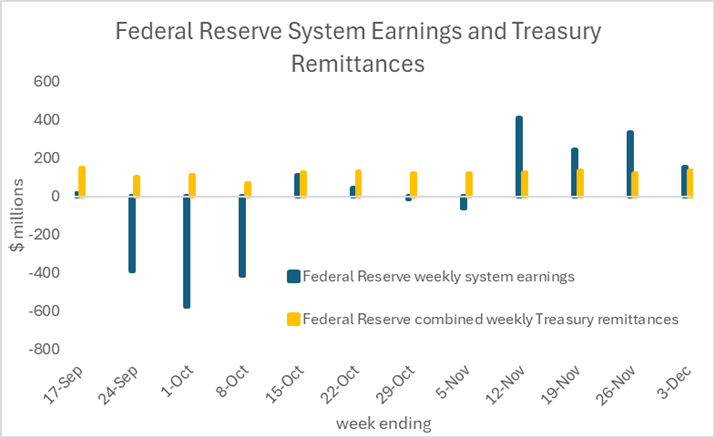 Federal Reserve System Earnings and Treasury Remittances

600
400
200
0
-200
-400
-600
-800

$ millions

Federal Reserve weekly system earnings

Federal Reserve combined weekly Treasury remittances

17-Sep
24-Sep
1-Oct
8-Oct
15-Oct
22-Oct
29-Oct
5-Nov
12-Nov
19-Nov
26-Nov
3-Dec

week ending